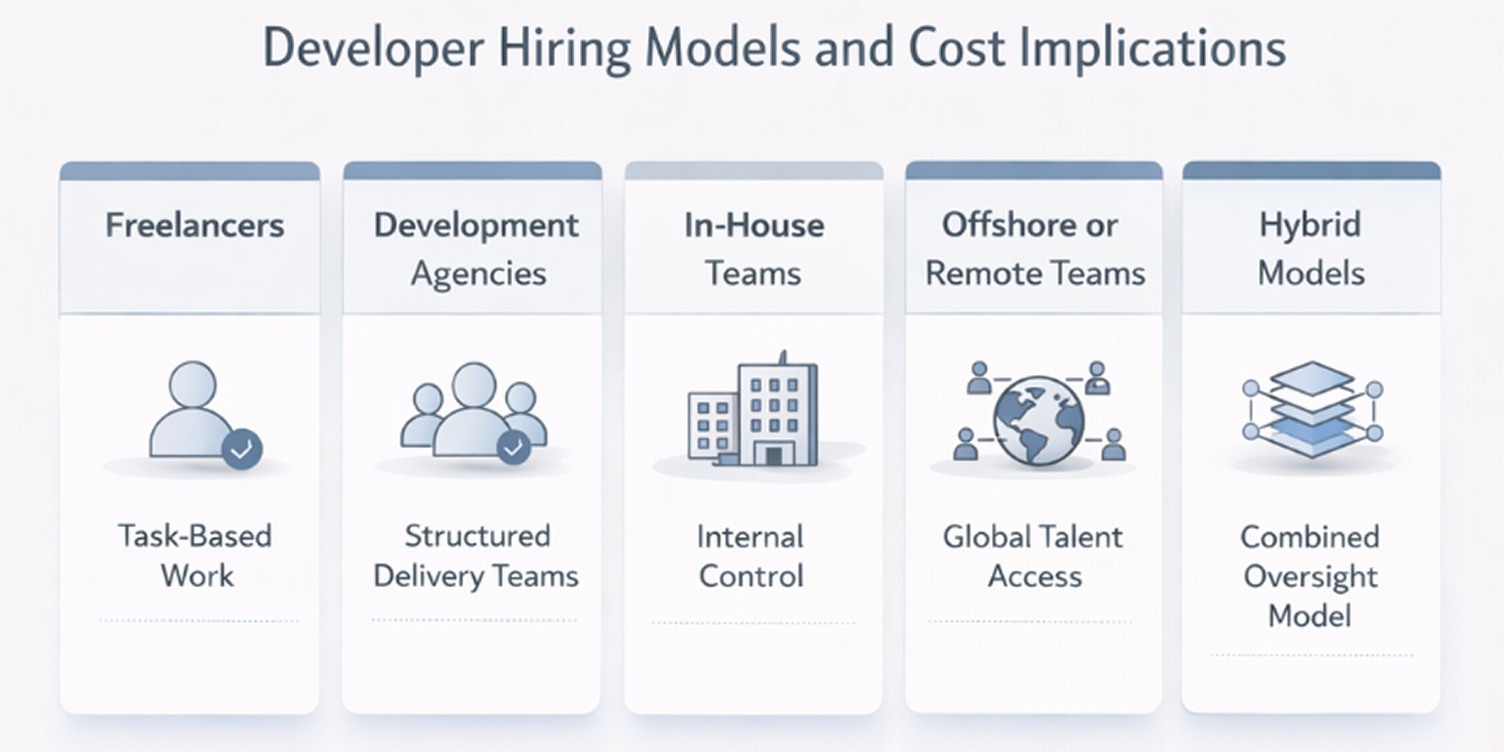 Developer Hiring Models and Cost Implications

Freelancers

Task-Based Work

Development Agencies

Structured Delivery Teams

In-House Teams

Internal Control

Offshore or Remote Teams

Global Talent Access

Hybrid Models

Combined Oversight Model